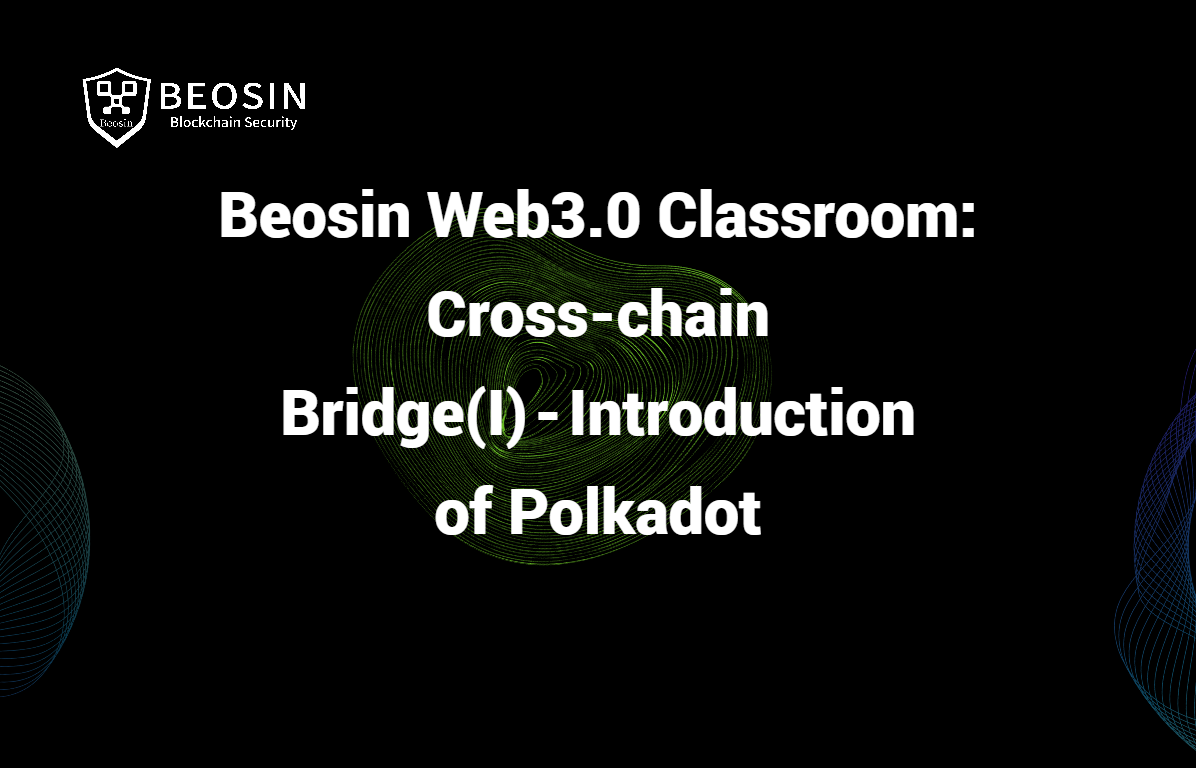 Beosin BEOSIN Blockchain Security

Beosin Web3.0 Classroom: Cross-chain Bridge(I) - Introduction of Polkadot